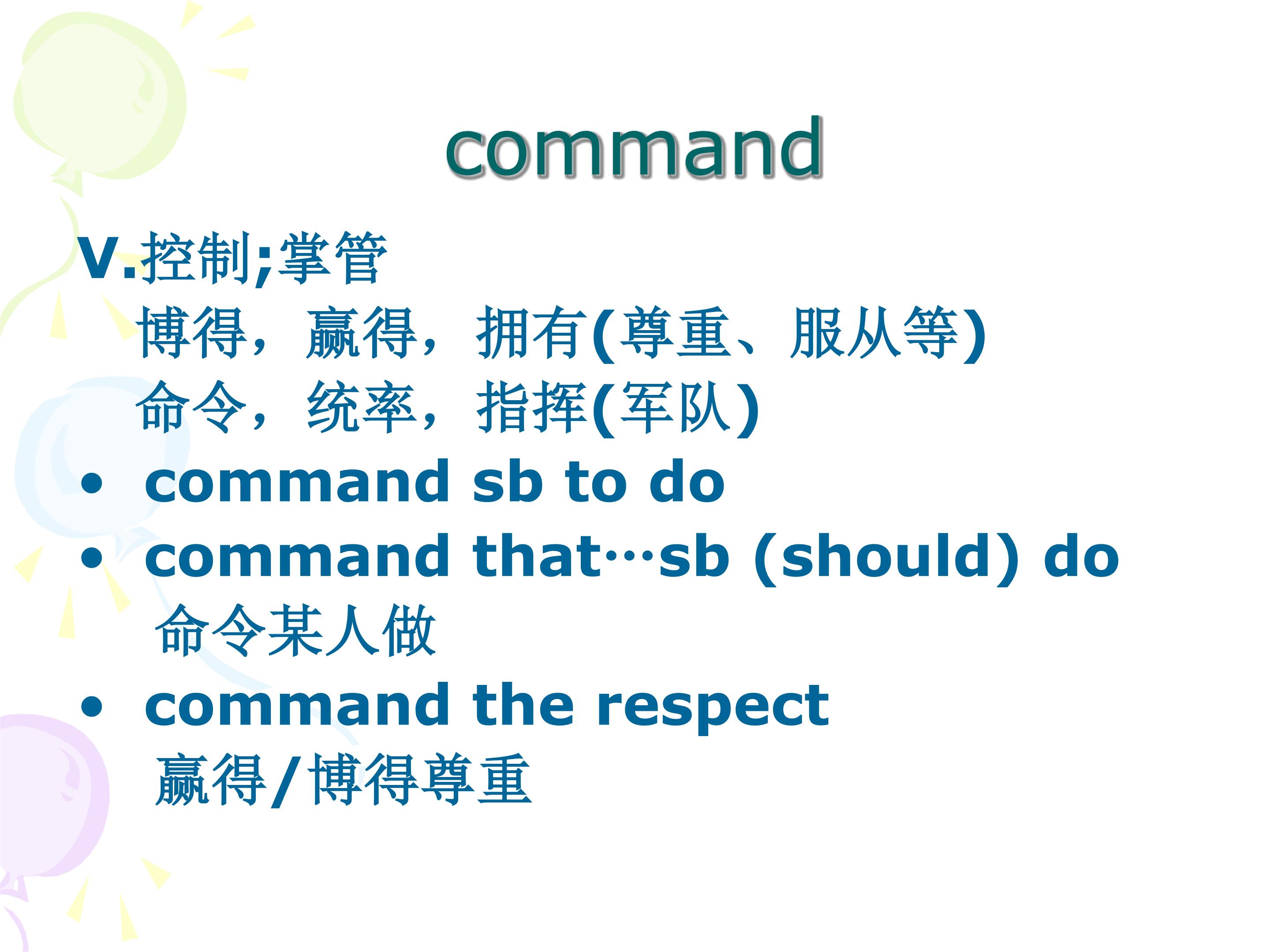 command

V.控制;掌管

博得，赢得，拥有(尊重、服从等)

命令，统率，指挥(军队)

• command sb to do
• command that…sb (should) do

命令某人做

• command the respect

赢得/博得尊重